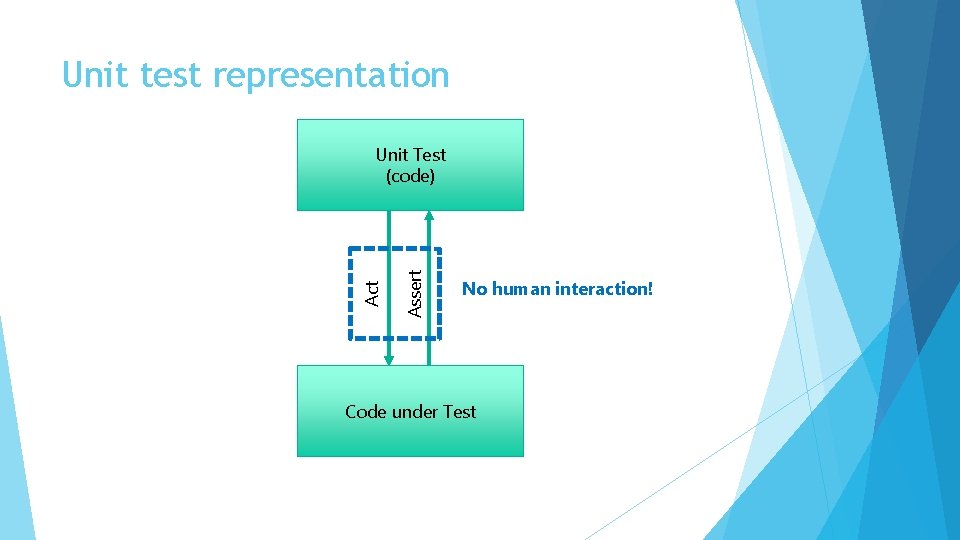 Unit test representation

Unit Test
(code)

Act

Assert

No human interaction!

Code under Test